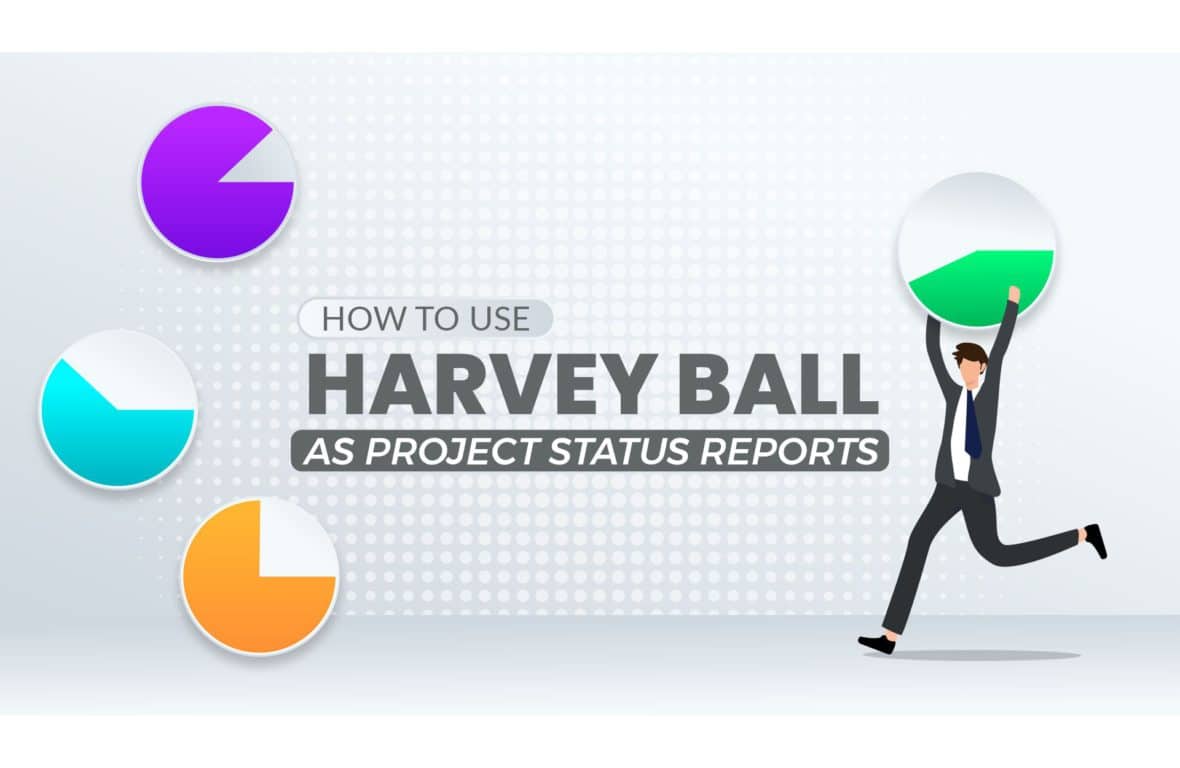 HOW TO USE
HARVEY BALL
AS PROJECT STATUS REPORTS